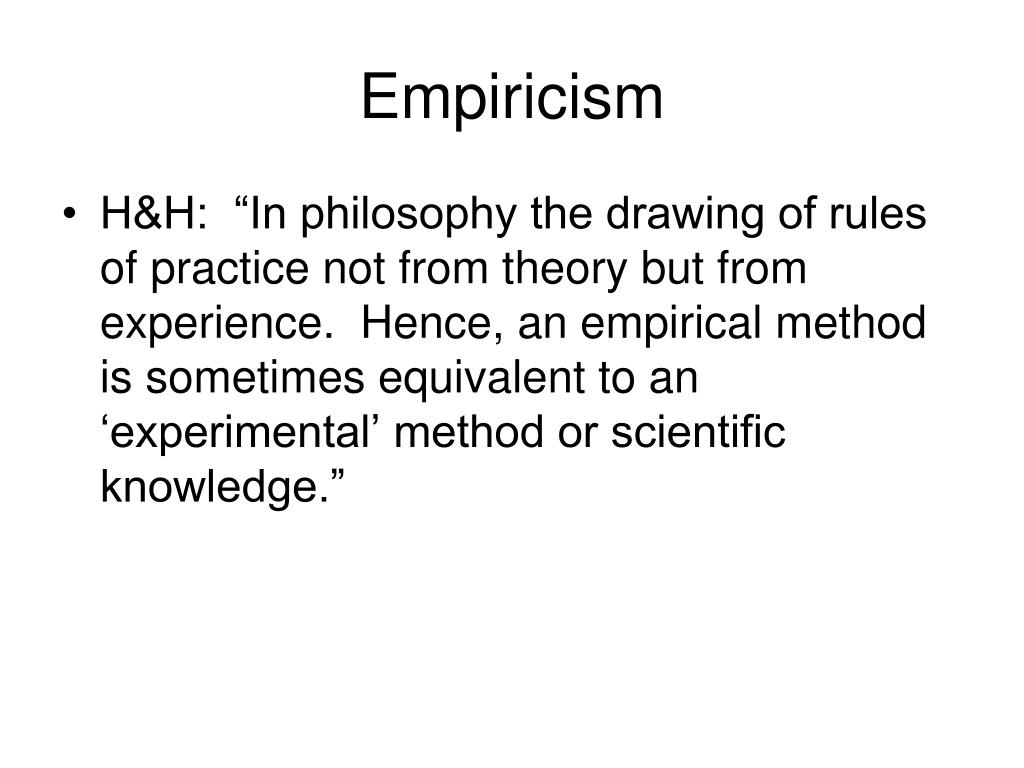 Empiricism

• H&H: “In philosophy the drawing of rules of practice not from theory but from experience. Hence, an empirical method is sometimes equivalent to an ‘experimental’ method or scientific knowledge.”